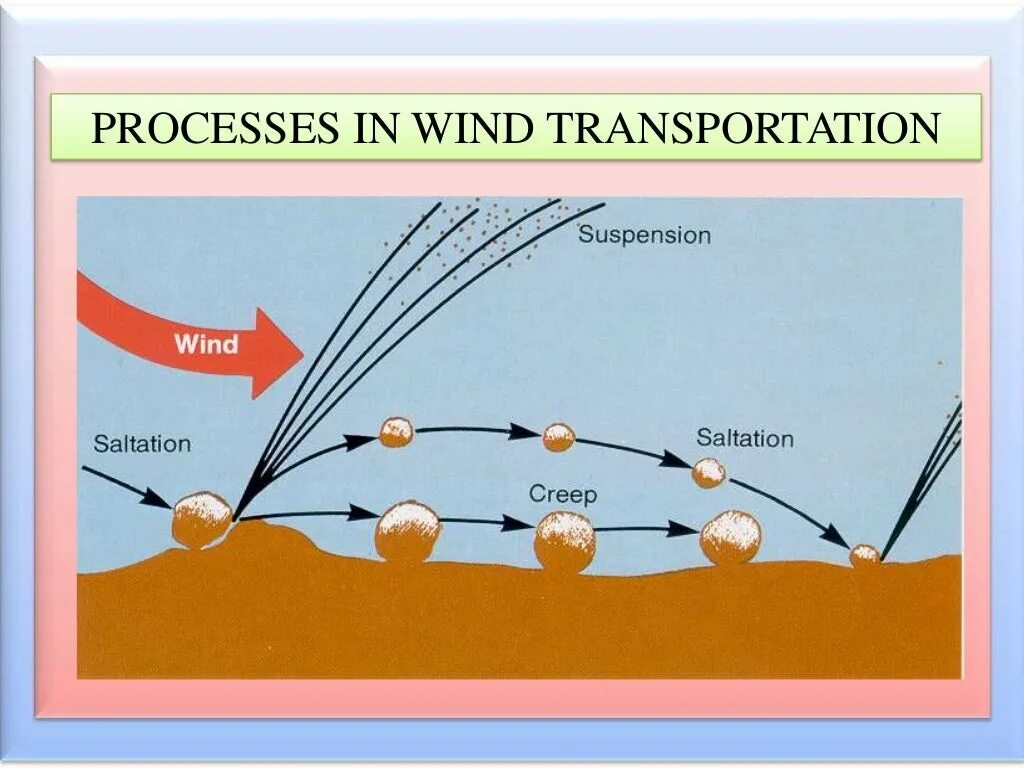 PROCESSES IN WIND TRANSPORTATION

Suspension

Wind

Saltation

Saltation

Creep